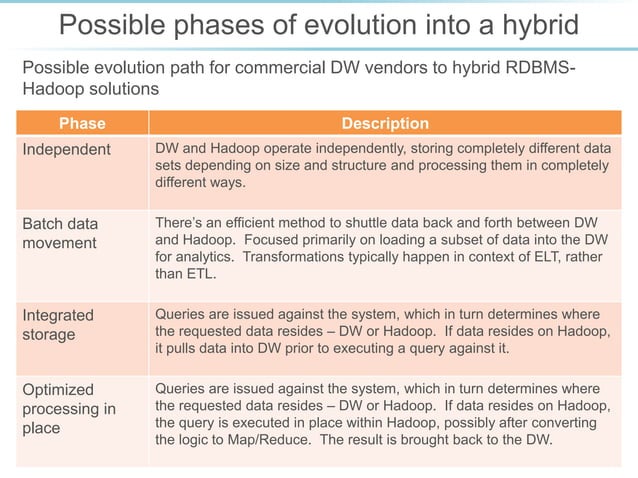 Possible phases of evolution into a hybrid

Possible evolution path for commercial DW vendors to hybrid RDBMS-Hadoop solutions

| Phase | Description |
|---|---|
| Independent | DW and Hadoop operate independently, storing completely different data sets depending on size and structure and processing them in completely different ways. |
| Batch data movement | There's an efficient method to shuttle data back and forth between DW and Hadoop. Focused primarily on loading a subset of data into the DW for analytics. Transformations typically happen in context of ELT, rather than ETL. |
| Integrated storage | Queries are issued against the system, which in turn determines where the requested data resides – DW or Hadoop. If data resides on Hadoop, it pulls data into DW prior to executing a query against it. |
| Optimized processing in place | Queries are issued against the system, which in turn determines where the requested data resides – DW or Hadoop. If data resides on Hadoop, the query is executed in place within Hadoop, possibly after converting the logic to Map/Reduce. The result is brought back to the DW. |